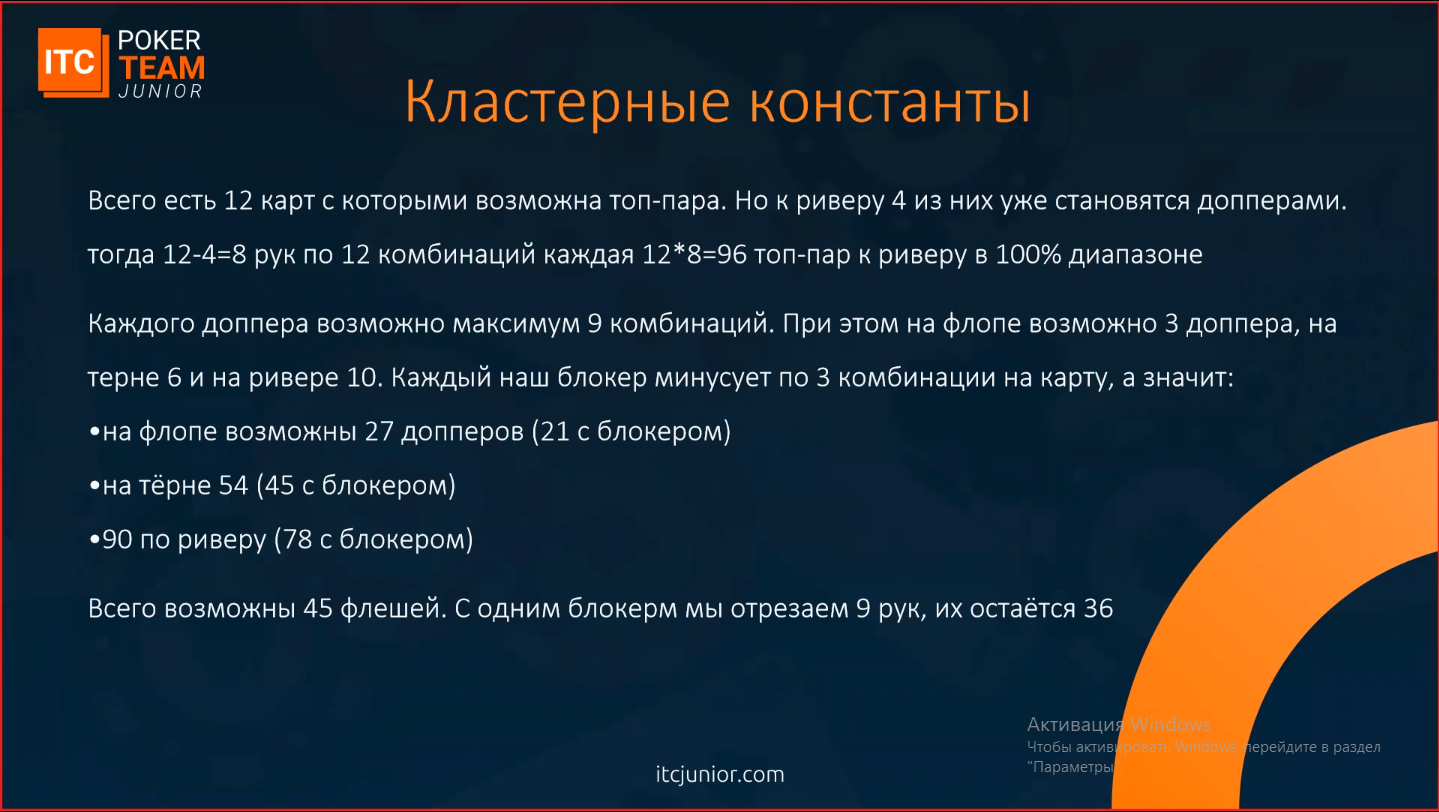 ITC POKER TEAM JUNIOR

Кластерные константы

Всего есть 12 карт с которыми возможна топ-пара. Но к риверу 4 из них уже становятся допперами. тогда 12-4=8 рук по 12 комбинаций каждая 12*8=96 топ-пар к риверу в 100% диапазоне

Каждого доппера возможно максимум 9 комбинаций. При этом на флопе возможно 3 доппера, на терне 6 и на ривере 10. Каждый наш блокер минусует по 3 комбинации на карту, а значит:
•на флопе возможны 27 допперов (21 с блокером)
•на тёрне 54 (45 с блокером)
•90 по риверу (78 с блокером)

Всего возможны 45 флешей. С одним блокерм мы отрезаем 9 рук, их остаётся 36

Активация Windows
Чтобы активировать Windows, перейдите в раздел "Параметры".

itcjunior.com